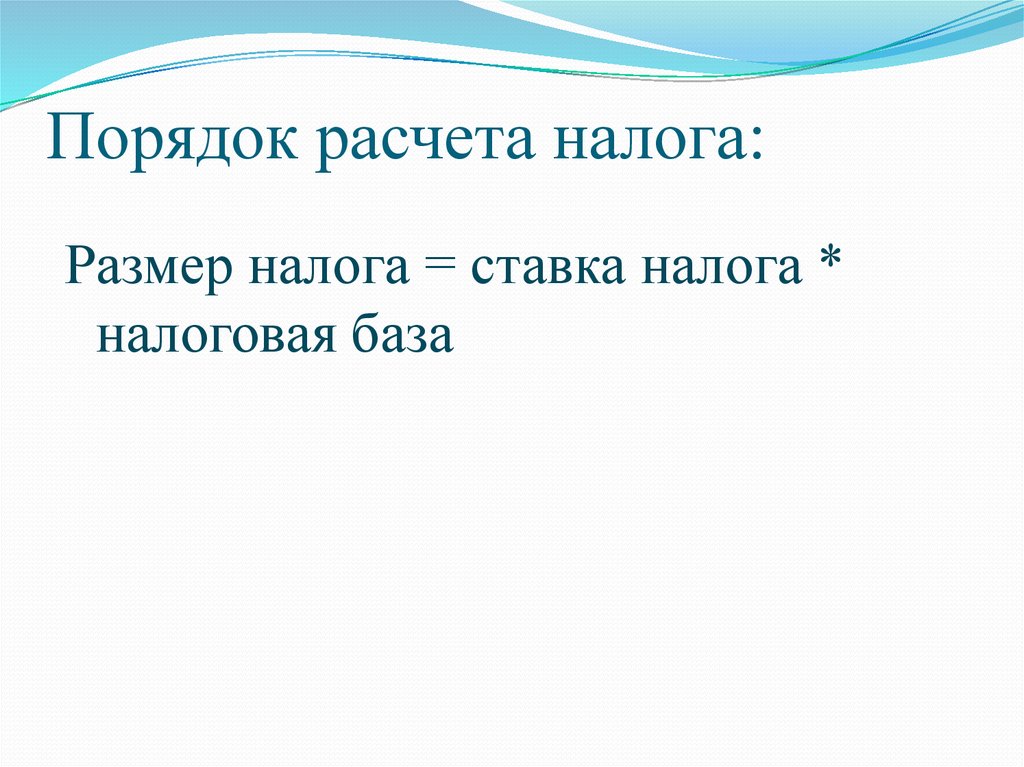 Порядок расчета налога:

Размер налога = ставка налога * налоговая база